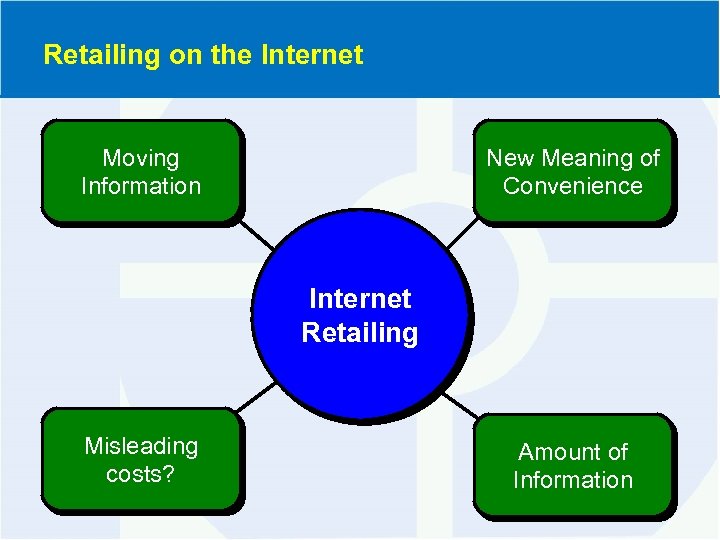 Retailing on the Internet

Moving Information

New Meaning of Convenience

Internet Retailing

Misleading costs?

Amount of Information